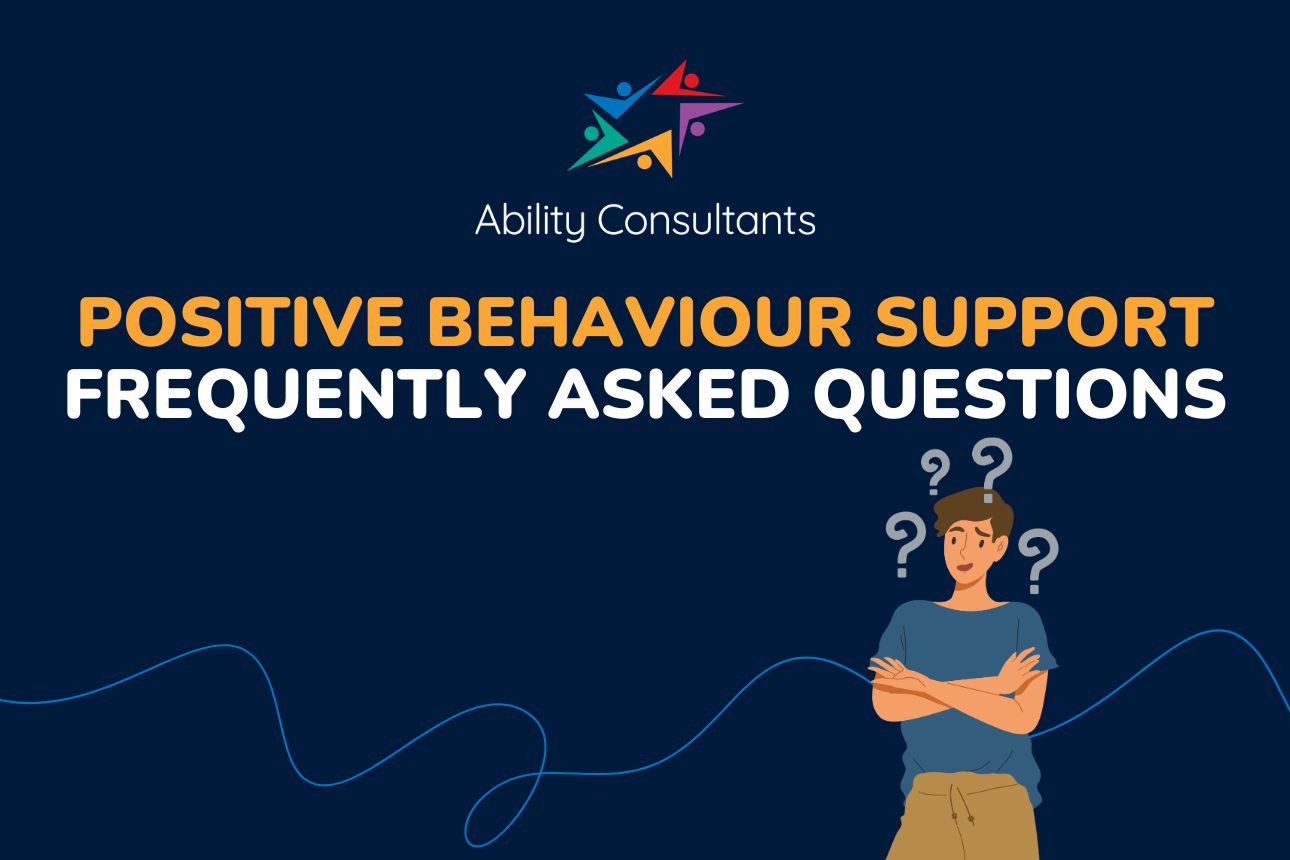 Ability Consultants

POSITIVE BEHAVIOUR SUPPORT
FREQUENTLY ASKED QUESTIONS

? ? ? ?